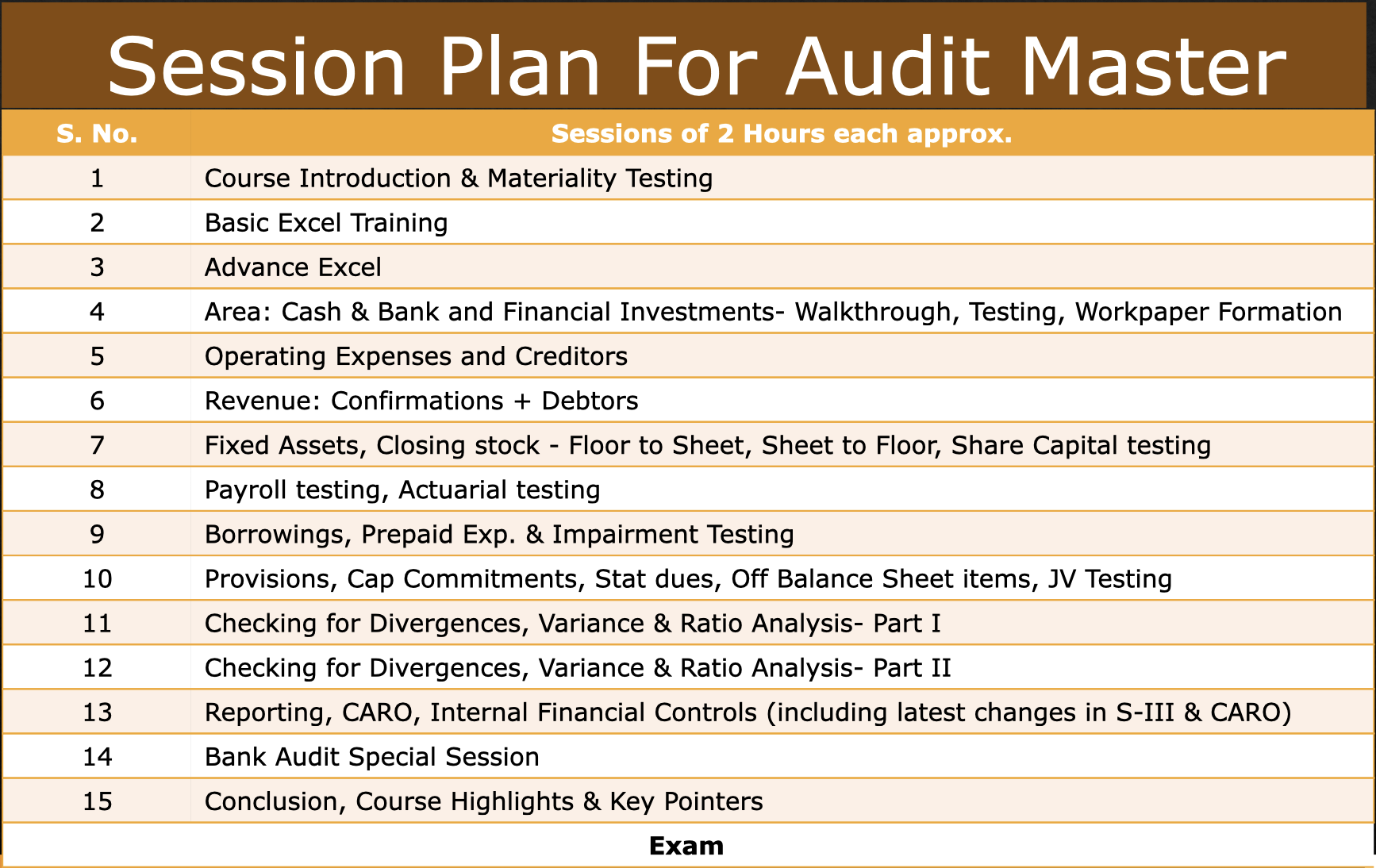 Session Plan For Audit Master

| S. No. | Sessions of 2 Hours each approx. |
|---|---|
| 1 | Course Introduction & Materiality Testing |
| 2 | Basic Excel Training |
| 3 | Advance Excel |
| 4 | Area: Cash & Bank and Financial Investments- Walkthrough, Testing, Workpaper Formation |
| 5 | Operating Expenses and Creditors |
| 6 | Revenue: Confirmations + Debtors |
| 7 | Fixed Assets, Closing stock - Floor to Sheet, Sheet to Floor, Share Capital testing |
| 8 | Payroll testing, Actuarial testing |
| 9 | Borrowings, Prepaid Exp. & Impairment Testing |
| 10 | Provisions, Cap Commitments, Stat dues, Off Balance Sheet items, JV Testing |
| 11 | Checking for Divergences, Variance & Ratio Analysis- Part I |
| 12 | Checking for Divergences, Variance & Ratio Analysis- Part II |
| 13 | Reporting, CARO, Internal Financial Controls (including latest changes in S-III & CARO) |
| 14 | Bank Audit Special Session |
| 15 | Conclusion, Course Highlights & Key Pointers |
| Exam | |